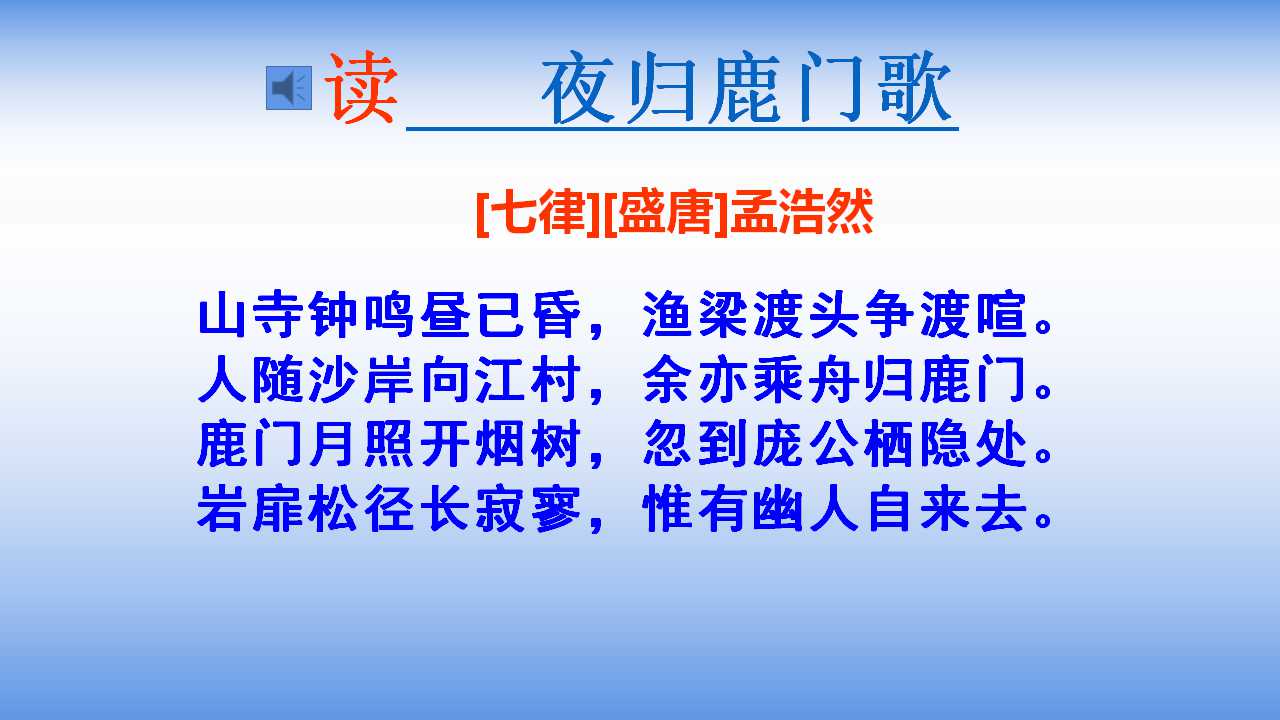 读 夜归鹿门歌

[七律][盛唐]孟浩然

山寺钟鸣昼已昏，渔梁渡头争渡喧。
人随沙岸向江村，余亦乘舟归鹿门。
鹿门月照开烟树，忽到庞公栖隐处。
岩扉松径长寂寥，惟有幽人自来去。